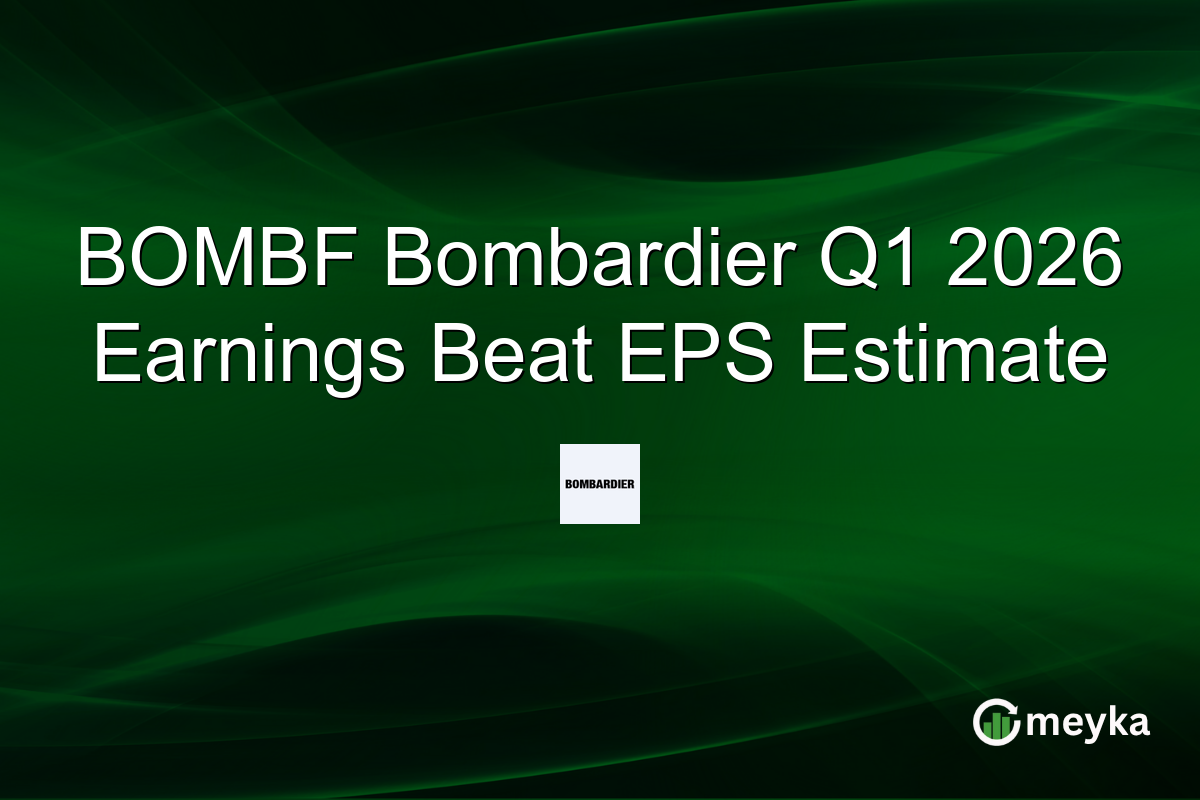 BOMBF Bombardier Q1 2026 Earnings Beat EPS Estimate

BOMBARDIER

meyka